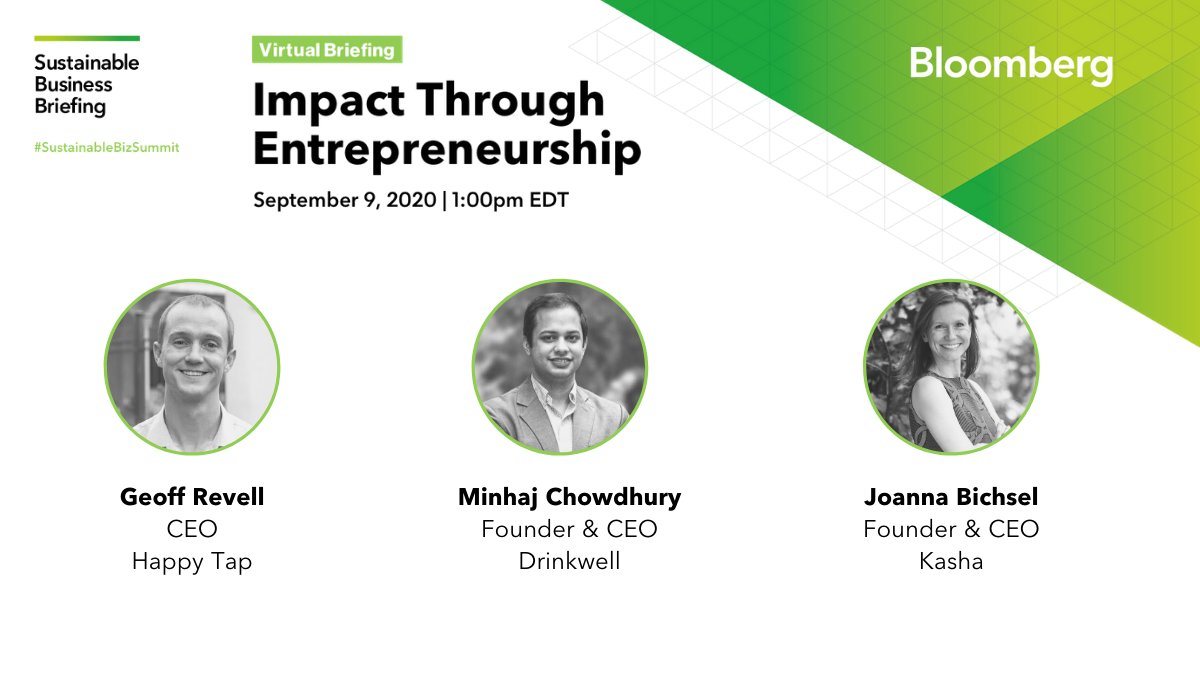 Sustainable Business Briefing

#SustainableBizSummit

Virtual Briefing

Impact Through Entrepreneurship

September 9, 2020 | 1:00pm EDT

Bloomberg

Geoff Revell
CEO
Happy Tap

Minhaj Chowdhury
Founder & CEO
Drinkwell

Joanna Bichsel
Founder & CEO
Kasha